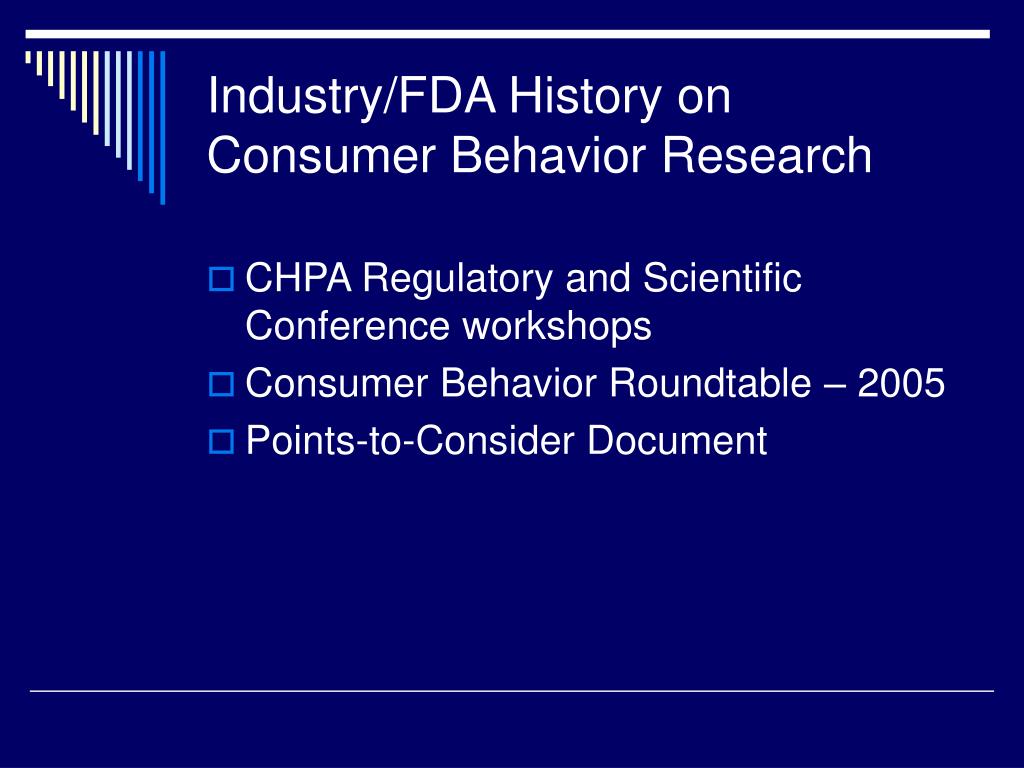 Industry/FDA History on Consumer Behavior Research

CHPA Regulatory and Scientific Conference workshops
Consumer Behavior Roundtable – 2005
Points-to-Consider Document